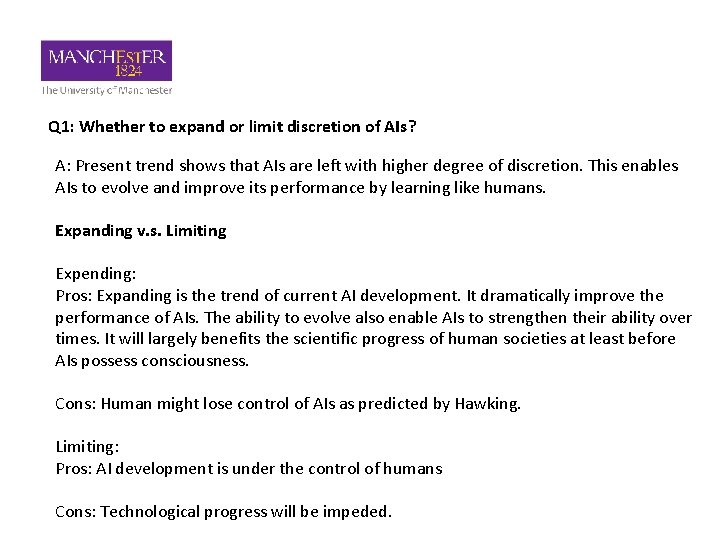 MANCHESTER
1824
The University of Manchester

Q1: Whether to expand or limit discretion of AIs?

A: Present trend shows that AIs are left with higher degree of discretion. This enables AIs to evolve and improve its performance by learning like humans.

Expanding v.s. Limiting

Expending:
Pros: Expanding is the trend of current AI development. It dramatically improve the performance of AIs. The ability to evolve also enable AIs to strengthen their ability over times. It will largely benefits the scientific progress of human societies at least before AIs possess consciousness.

Cons: Human might lose control of AIs as predicted by Hawking.

Limiting:
Pros: AI development is under the control of humans

Cons: Technological progress will be impeded.